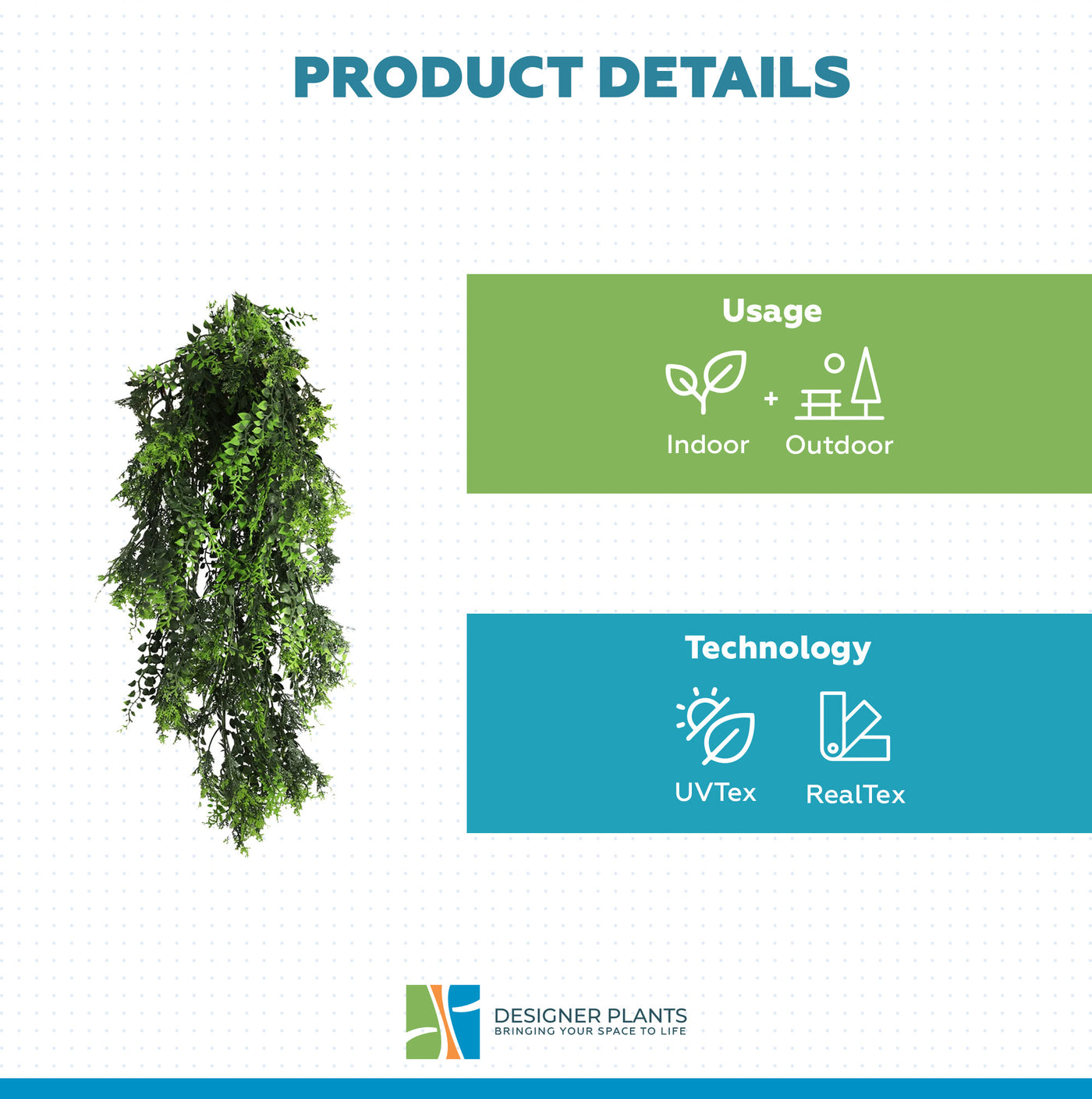 PRODUCT DETAILS

Usage

Indoor + Outdoor

Technology

UVTex

RealTex

DESIGNER PLANTS
BRINGING YOUR SPACE TO LIFE